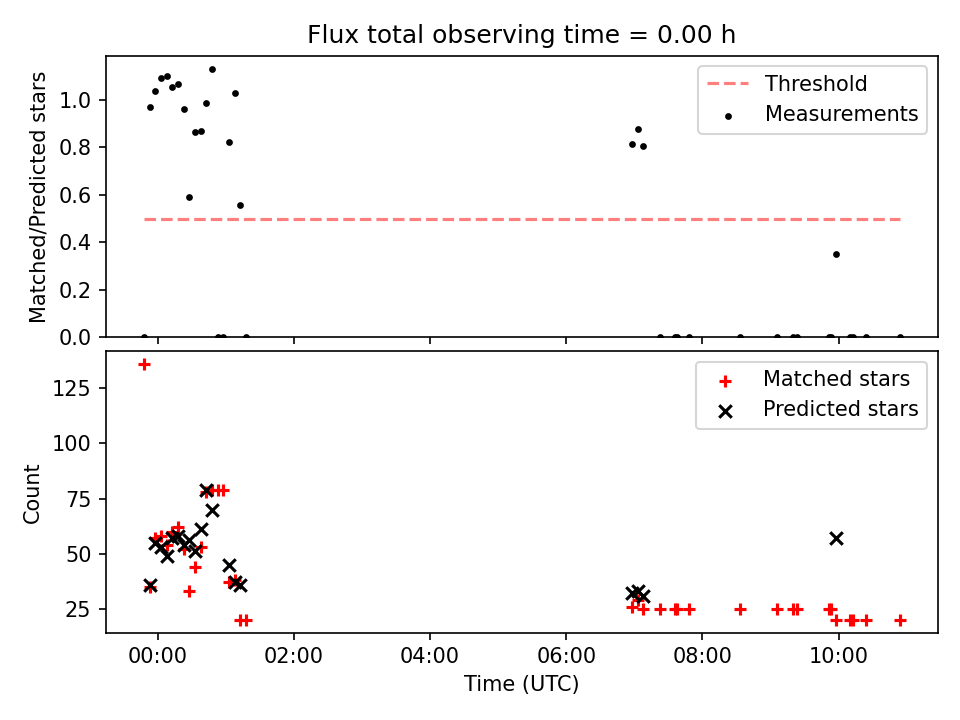 Flux total observing time = 0.00 h

Matched/Predicted stars

1.0
0.8
0.6
0.4
0.2
0.0

Threshold
Measurements

Count

125
100
75
50
25

Matched stars
Predicted stars

00:00
02:00
04:00
06:00
08:00
10:00

Time (UTC)